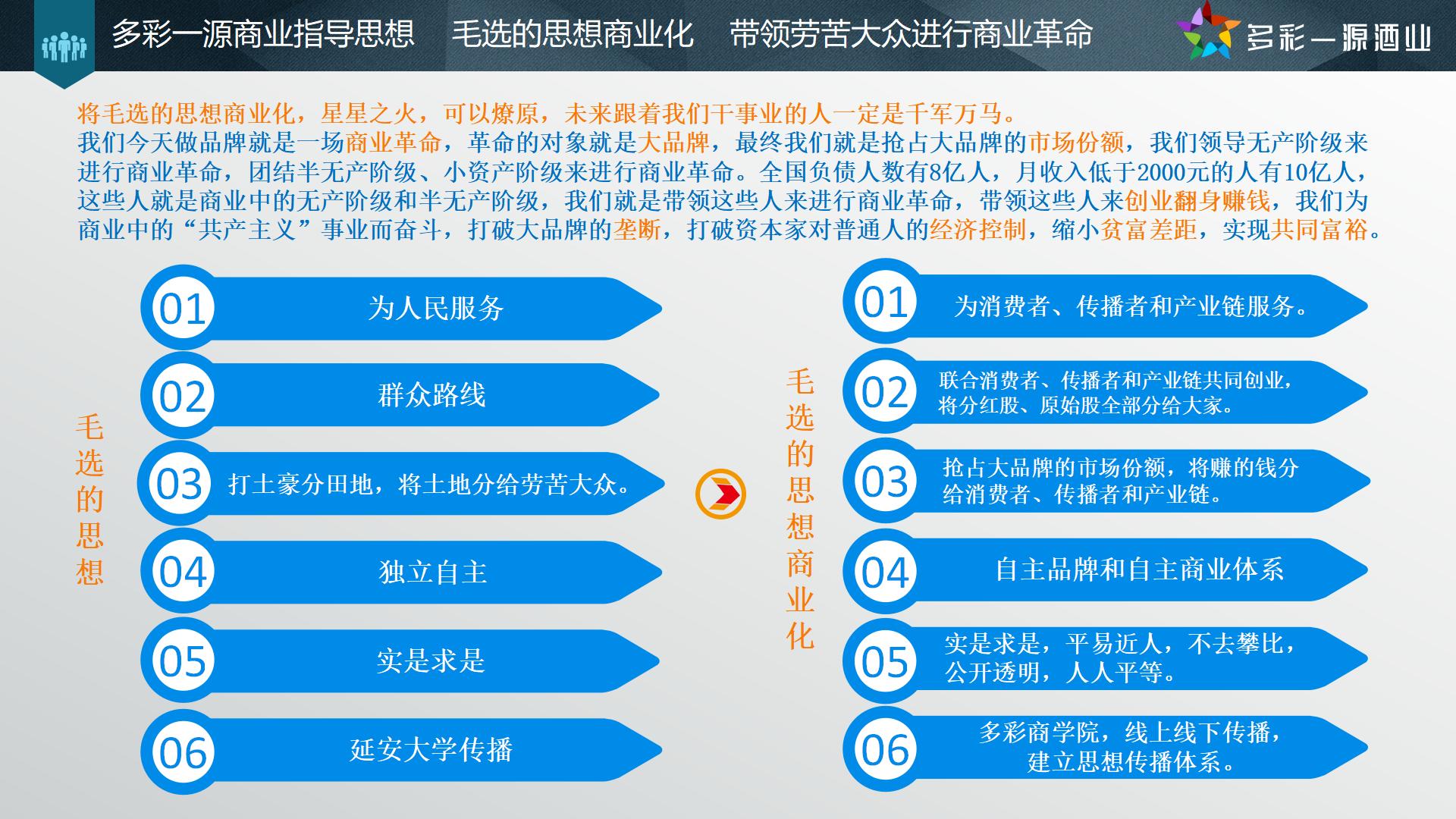 多彩一源商业指导思想　毛选的思想商业化　带领劳苦大众进行商业革命

多彩一源酒业

将毛选的思想商业化，星星之火，可以燎原，未来跟着我们干事业的人一定是千军万马。
我们今天做品牌就是一场商业革命，革命的对象就是大品牌，最终我们就是抢占大品牌的市场份额，我们领导无产阶级来进行商业革命，团结半无产阶级、小资产阶级来进行商业革命。全国负债人数有8亿人，月收入低于2000元的人有10亿人，这些人就是商业中的无产阶级和半无产阶级，我们就是带领这些人来进行商业革命，带领这些人来创业翻身赚钱，我们为商业中的“共产主义”事业而奋斗，打破大品牌的垄断，打破资本家对普通人的经济控制，缩小贫富差距，实现共同富裕。

毛选的思想

01 为人民服务
02 群众路线
03 打土豪分田地，将土地分给劳苦大众。
04 独立自主
05 实是求是
06 延安大学传播

毛选的思想商业化

01 为消费者、传播者和产业链服务。
02 联合消费者、传播者和产业链共同创业，将分红股、原始股全部分给大家。
03 抢占大品牌的市场份额，将赚的钱分给消费者、传播者和产业链。
04 自主品牌和自主商业体系
05 实是求是，平易近人，不去攀比，公开透明，人人平等。
06 多彩商学院，线上线下传播，建立思想传播体系。